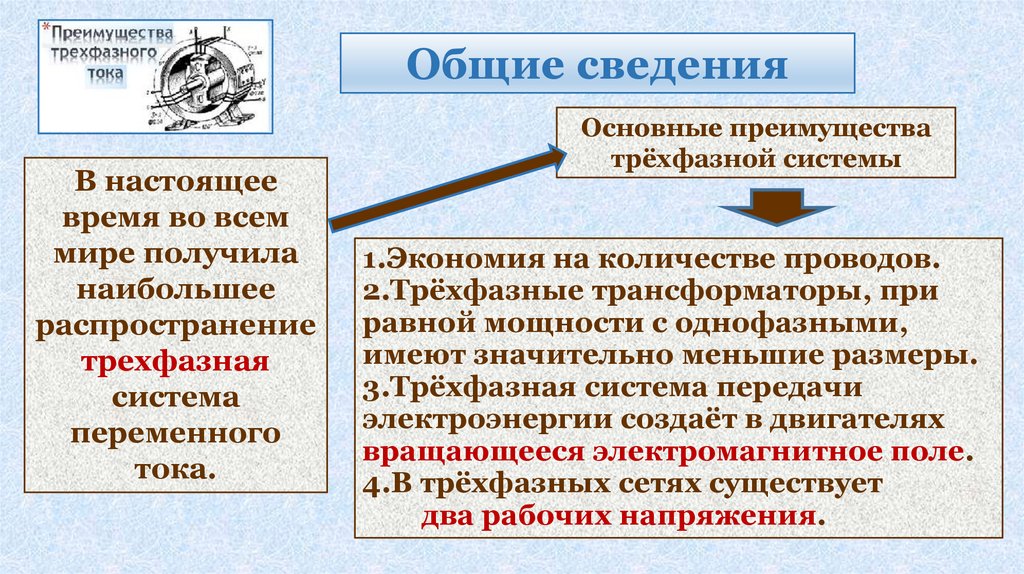 *Преимущества трехфазного тока

Общие сведения

В настоящее время во всем мире получила наибольшее распространение трехфазная система переменного тока.

Основные преимущества трёхфазной системы

1.Экономия на количестве проводов.
2.Трёхфазные трансформаторы, при равной мощности с однофазными, имеют значительно меньшие размеры.
3.Трёхфазная система передачи электроэнергии создаёт в двигателях вращающееся электромагнитное поле.
4.В трёхфазных сетях существует два рабочих напряжения.